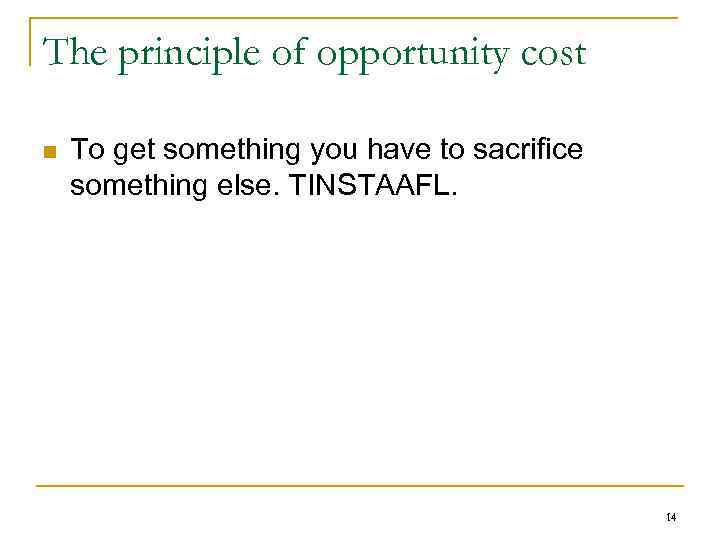 The principle of opportunity cost

To get something you have to sacrifice something else. TINSTAAFL.

14